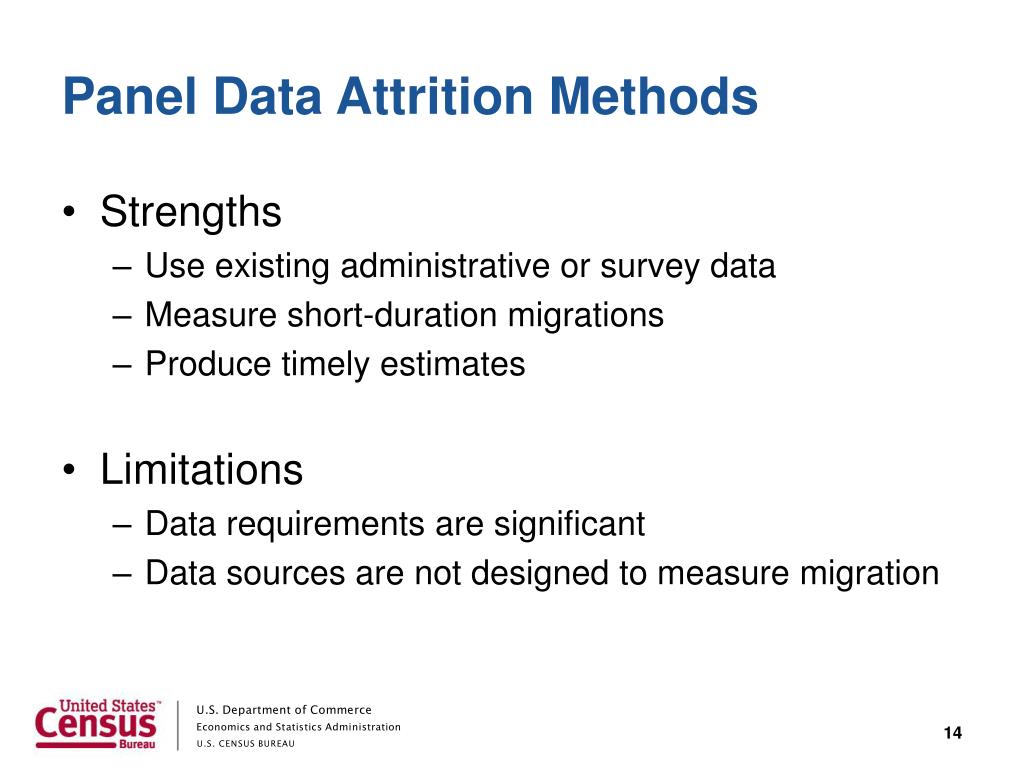 Panel Data Attrition Methods

• Strengths
– Use existing administrative or survey data
– Measure short-duration migrations
– Produce timely estimates

• Limitations
– Data requirements are significant
– Data sources are not designed to measure migration

United States™ Census Bureau

U.S. Department of Commerce
Economics and Statistics Administration
U.S. CENSUS BUREAU

14